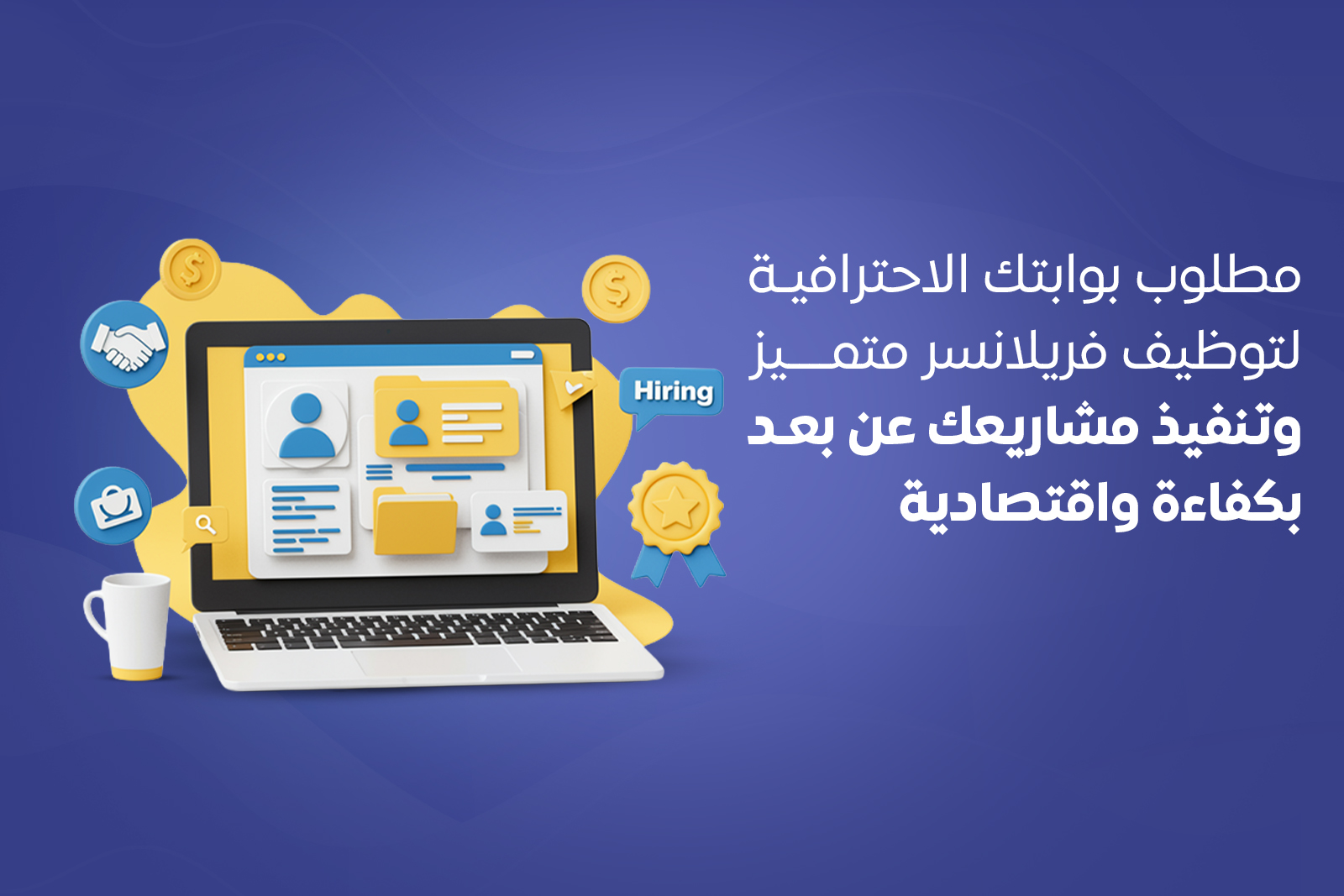 مطلوب بوابتك الاحترافية لتوظيف فريلانسر متميز
وتنفيذ مشاريعك عن بعد بكفاءة واقتصادية

Hiring

$

$